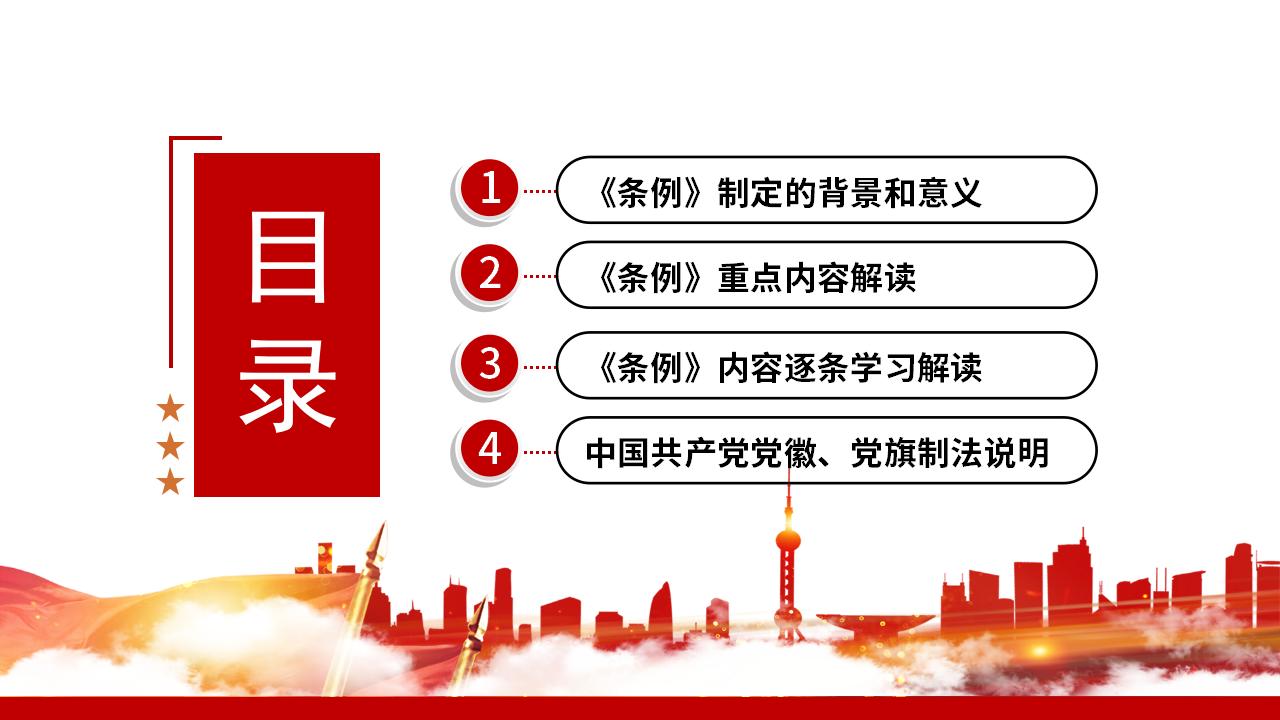 目录

1 《条例》制定的背景和意义

2 《条例》重点内容解读

3 《条例》内容逐条学习解读

4 中国共产党党徽、党旗制法说明